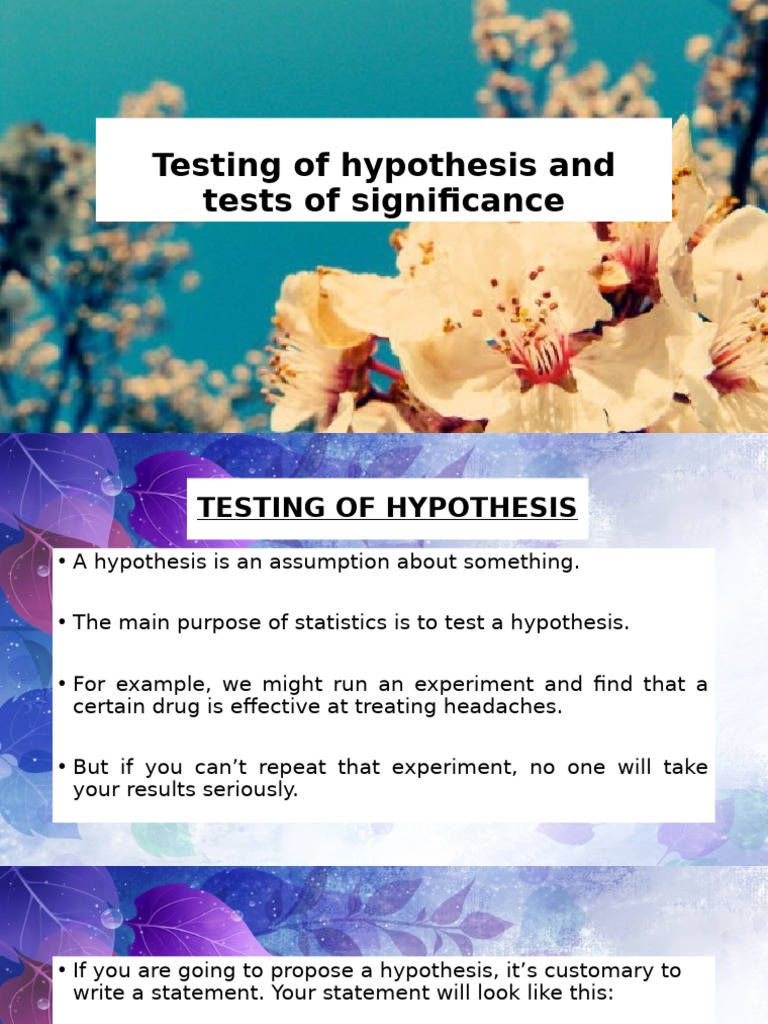 Testing of hypothesis and tests of significance

TESTING OF HYPOTHESIS

• A hypothesis is an assumption about something.

• The main purpose of statistics is to test a hypothesis.

• For example, we might run an experiment and find that a certain drug is effective at treating headaches.

• But if you can’t repeat that experiment, no one will take your results seriously.

• If you are going to propose a hypothesis, it’s customary to write a statement. Your statement will look like this: